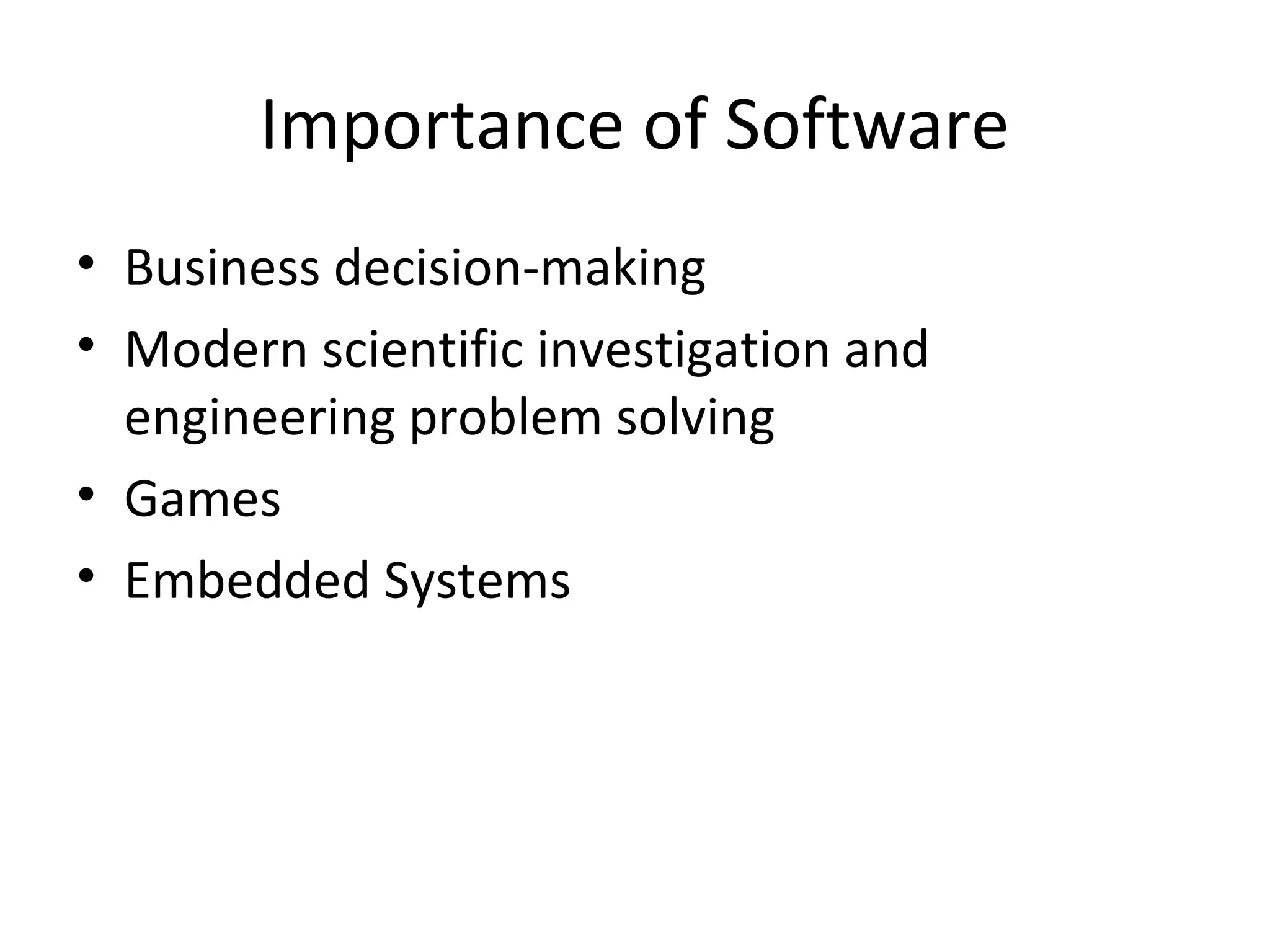 Importance of Software

• Business decision-making
• Modern scientific investigation and engineering problem solving
• Games
• Embedded Systems